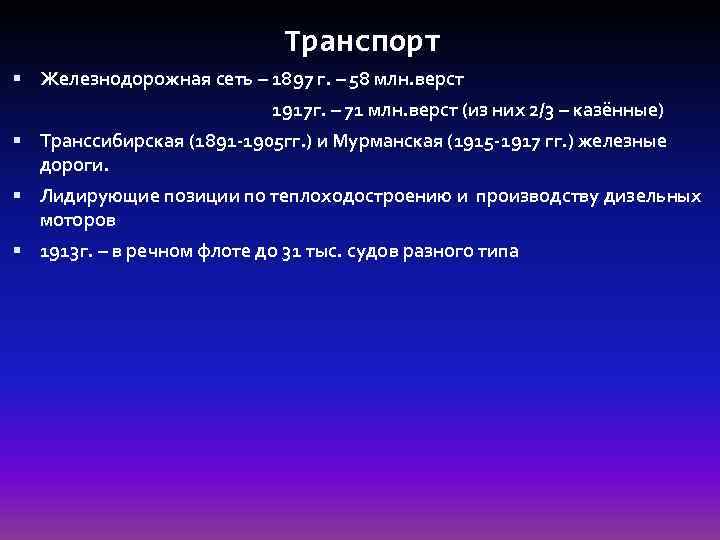 Транспорт

▪ Железнодорожная сеть – 1897 г. – 58 млн.верст

1917г. – 71 млн.верст (из них 2/3 – казённые)

▪ Транссибирская (1891-1905гг.) и Мурманская (1915-1917 гг.) железные дороги.

▪ Лидирующие позиции по теплоходостроению и производству дизельных моторов

▪ 1913г. – в речном флоте до 31 тыс. судов разного типа